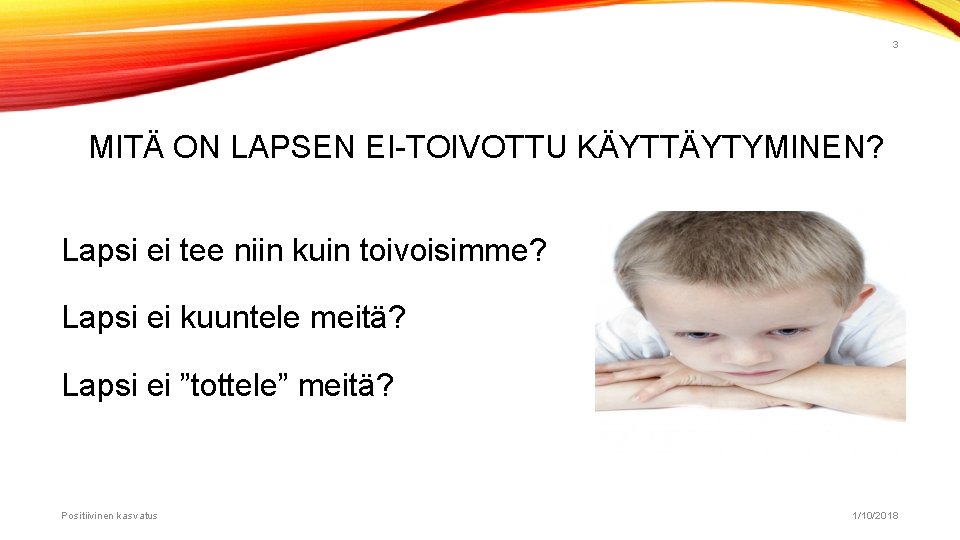 3

MITÄ ON LAPSEN EI-TOIVOTTU KÄYTTÄYTYMINEN?

Lapsi ei tee niin kuin toivoisimme?

Lapsi ei kuuntele meitä?

Lapsi ei ”tottele” meitä?

Positiivinen kasvatus

1/10/2018